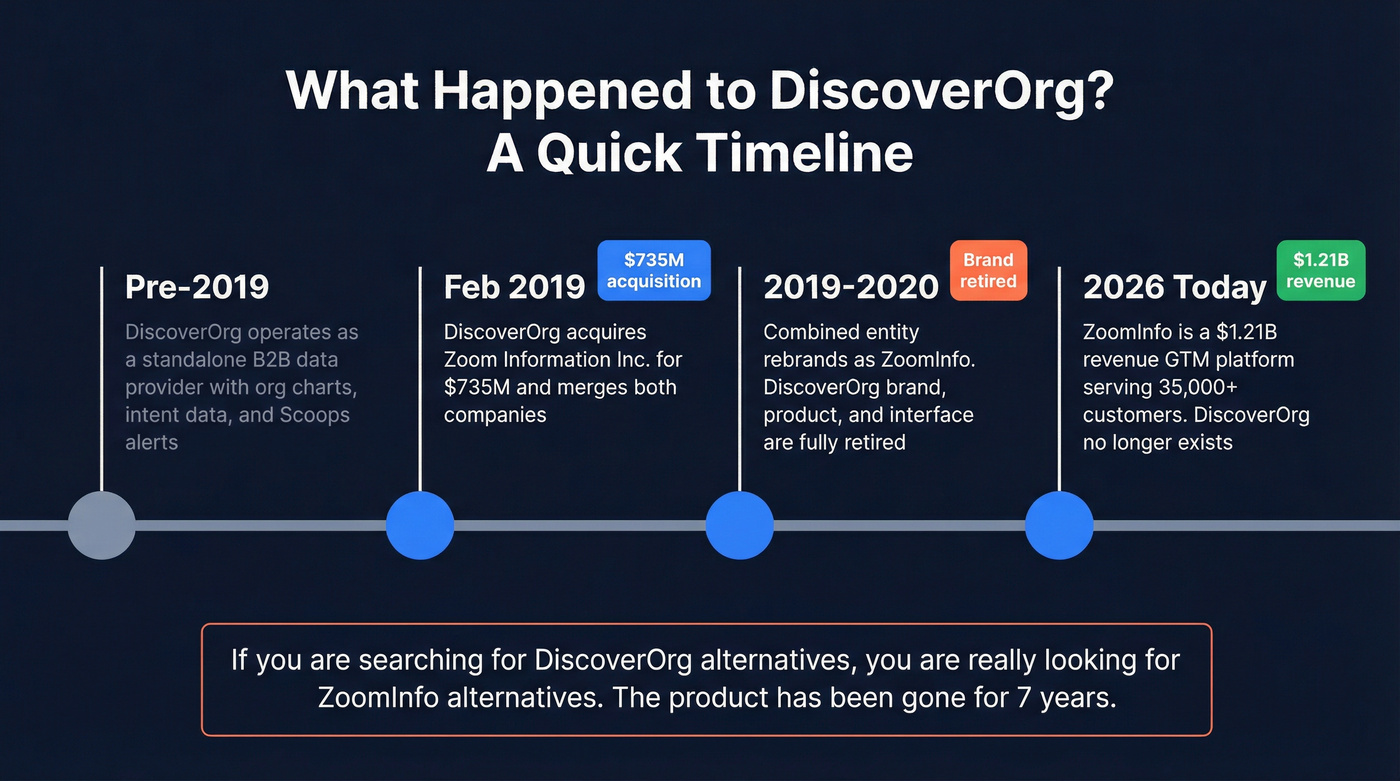 What Happened to DiscoverOrg?
A Quick Timeline

Pre-2019

DiscoverOrg operates as a standalone B2B data provider with org charts, intent data, and Scoops alerts

Feb 2019 $735M acquisition

DiscoverOrg acquires Zoom Information Inc. for $735M and merges both companies

2019-2020 Brand retired

Combined entity rebrands as ZoomInfo. DiscoverOrg brand, product, and interface are fully retired

2026 Today $1.21B revenue

ZoomInfo is a $1.21B revenue GTM platform serving 35,000+ customers. DiscoverOrg no longer exists

If you are searching for DiscoverOrg alternatives, you are really looking for ZoomInfo alternatives. The product has been gone for 7 years.